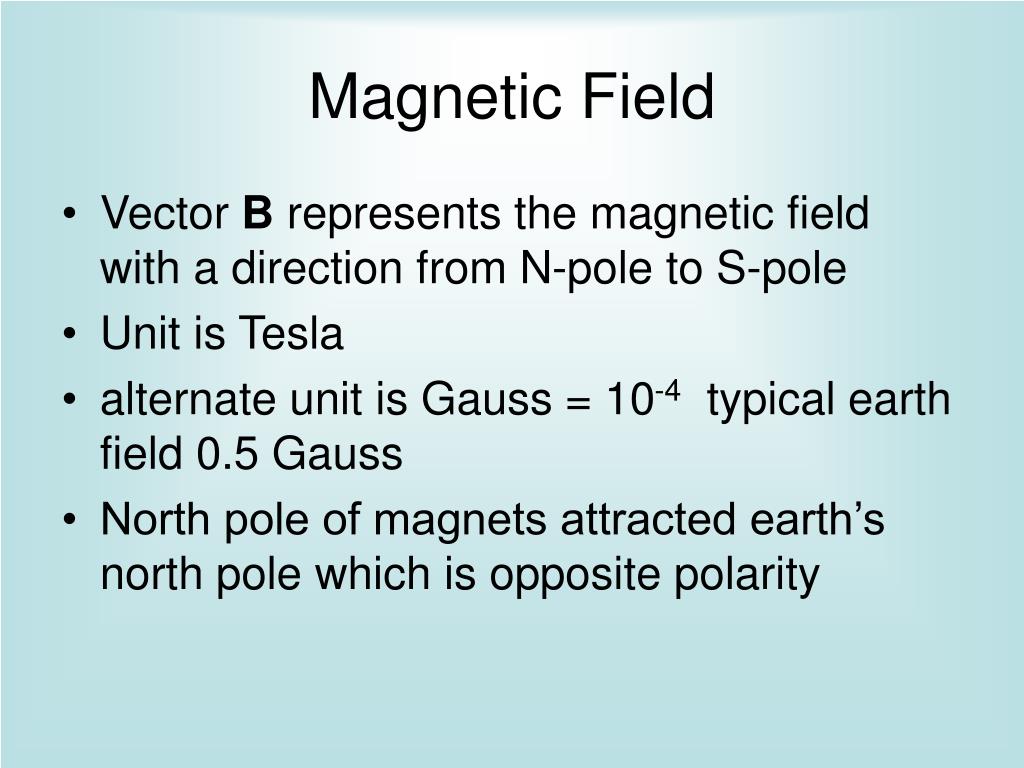 Magnetic Field

• Vector **B** represents the magnetic field with a direction from N-pole to S-pole
• Unit is Tesla
• alternate unit is Gauss = $10^{-4}$ typical earth field 0.5 Gauss
• North pole of magnets attracted earth's north pole which is opposite polarity